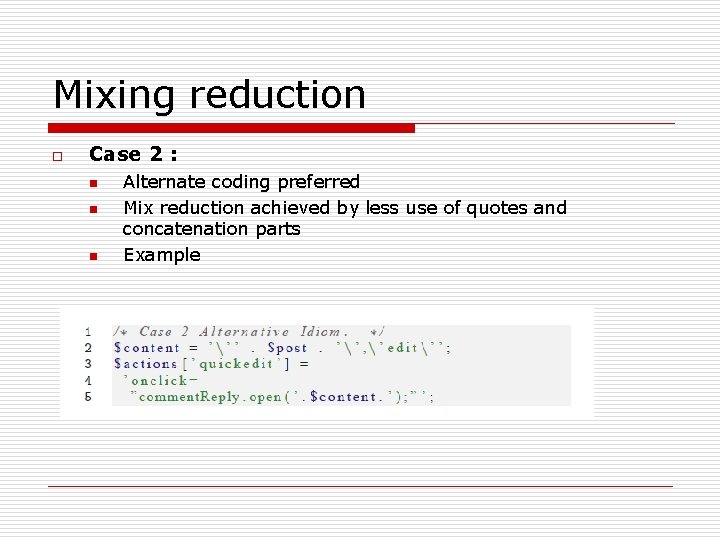 Mixing reduction

Case 2 :

Alternate coding preferred

Mix reduction achieved by less use of quotes and concatenation parts

Example

1 /* Case 2 Alternative Idiom. */
2 $content = '\'' . $post . '\',\'edit\'';
3 $actions['quickedit'] =
4 'onclick=
5 "commentReply.open('.$content.');"';